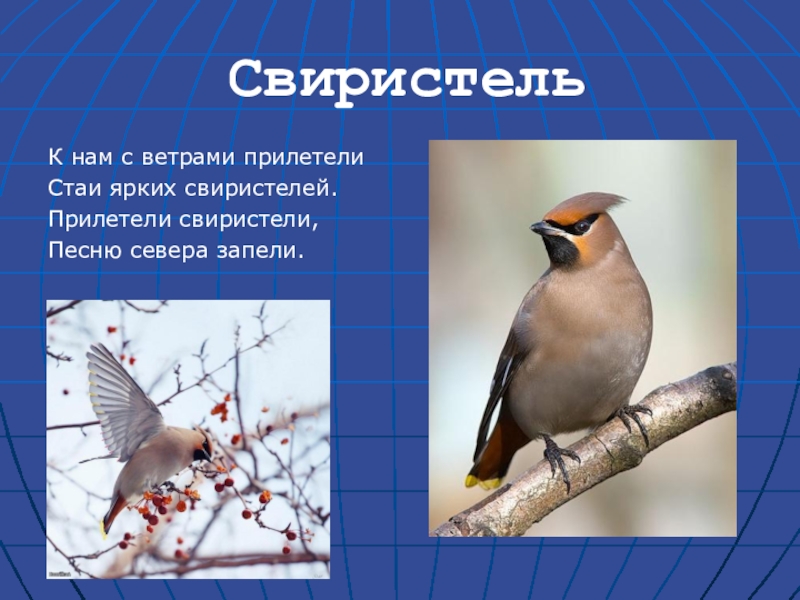 Свиристель

К нам с ветрами прилетели
Стаи ярких свиристелей.
Прилетели свиристели,
Песню севера запели.